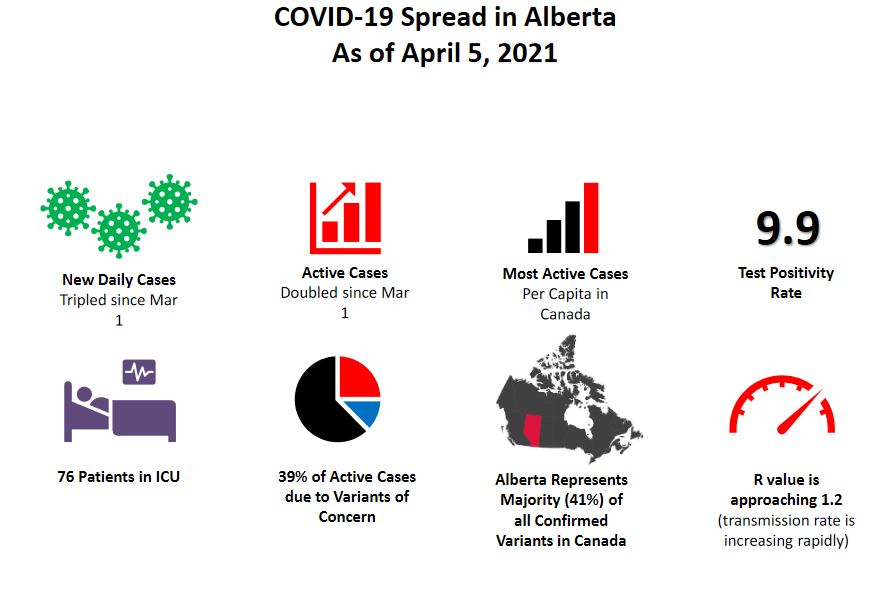 COVID-19 Spread in Alberta
As of April 5, 2021

New Daily Cases
Tripled since Mar 1

Active Cases
Doubled since Mar 1

Most Active Cases
Per Capita in Canada

9.9
Test Positivity Rate

76 Patients in ICU

39% of Active Cases due to Variants of Concern

Alberta Represents Majority (41%) of all Confirmed Variants in Canada

R value is approaching 1.2
(transmission rate is increasing rapidly)